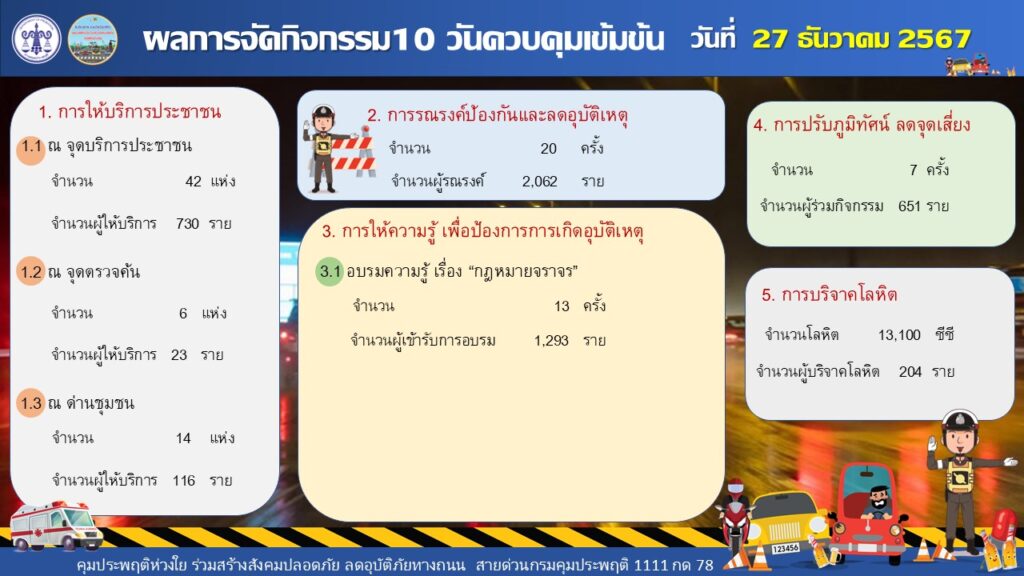 ผลการจัดกิจกรรม10 วันควบคุมเข้มข้น วันที่ 27 ธันวาคม 2567

1. การให้บริการประชาชน

1.1 ณ จุดบริการประชาชน

จำนวน 42 แห่ง

จำนวนผู้ให้บริการ 730 ราย

1.2 ณ จุดตรวจค้น

จำนวน 6 แห่ง

จำนวนผู้ให้บริการ 23 ราย

1.3 ณ ด่านชุมชน

จำนวน 14 แห่ง

จำนวนผู้ให้บริการ 116 ราย

2. การรณรงค์ป้องกันและลดอุบัติเหตุ

จำนวน 20 ครั้ง

จำนวนผู้รณรงค์ 2,062 ราย

3. การให้ความรู้ เพื่อป้องการการเกิดอุบัติเหตุ

3.1 อบรมความรู้ เรื่อง "กฎหมายจราจร"

จำนวน 13 ครั้ง

จำนวนผู้เข้ารับการอบรม 1,293 ราย

4. การปรับภูมิทัศน์ ลดจุดเสี่ยง

จำนวน 7 ครั้ง

จำนวนผู้ร่วมกิจกรรม 651 ราย

5. การบริจาคโลหิต

จำนวนโลหิต 13,100 ซีซี

จำนวนผู้บริจาคโลหิต 204 ราย

123456

คุมประพฤติห่วงใย ร่วมสร้างสังคมปลอดภัย ลดอุบัติภัยทางถนน สายด่วนกรมคุมประพฤติ 1111 กด 78